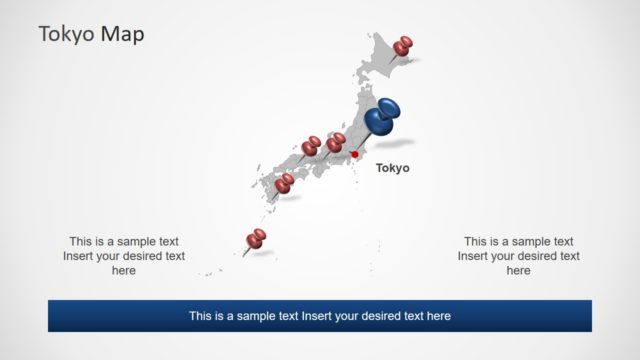 Tokyo Map

Tokyo

This is a sample text Insert your desired text here

This is a sample text Insert your desired text here

This is a sample text Insert your desired text here